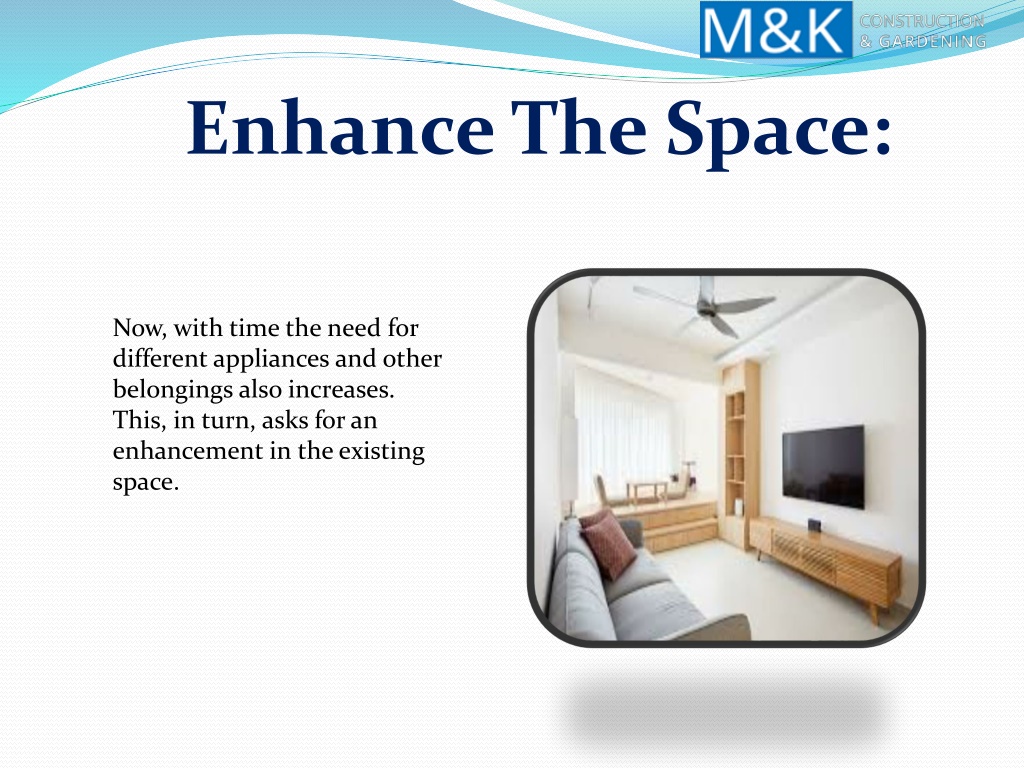 M&K CONSTRUCTION & GARDENING

Enhance The Space:

Now, with time the need for different appliances and other belongings also increases. This, in turn, asks for an enhancement in the existing space.